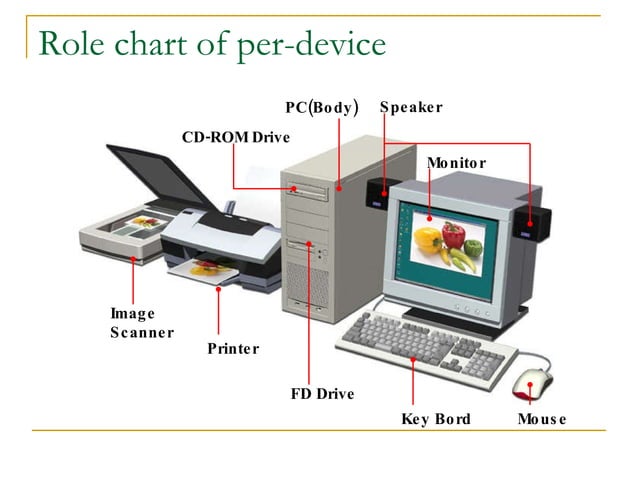 Role chart of per-device

PC(Body)

Speaker

CD-ROM Drive

Monitor

Image Scanner

Printer

FD Drive

Key Bord

Mouse